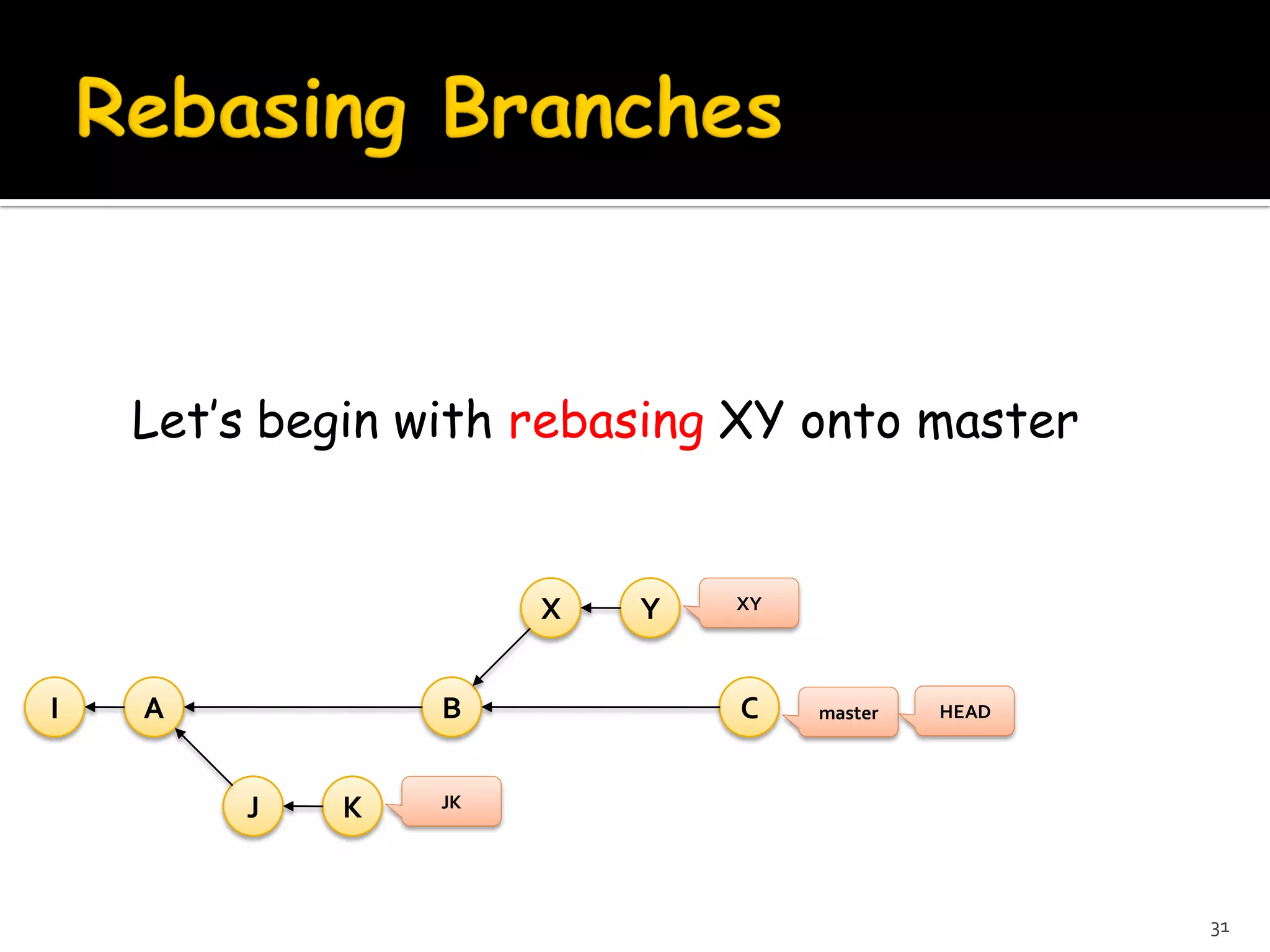 Rebasing Branches

Let's begin with rebasing XY onto master

X Y XY

I A B C master HEAD

J K JK

31